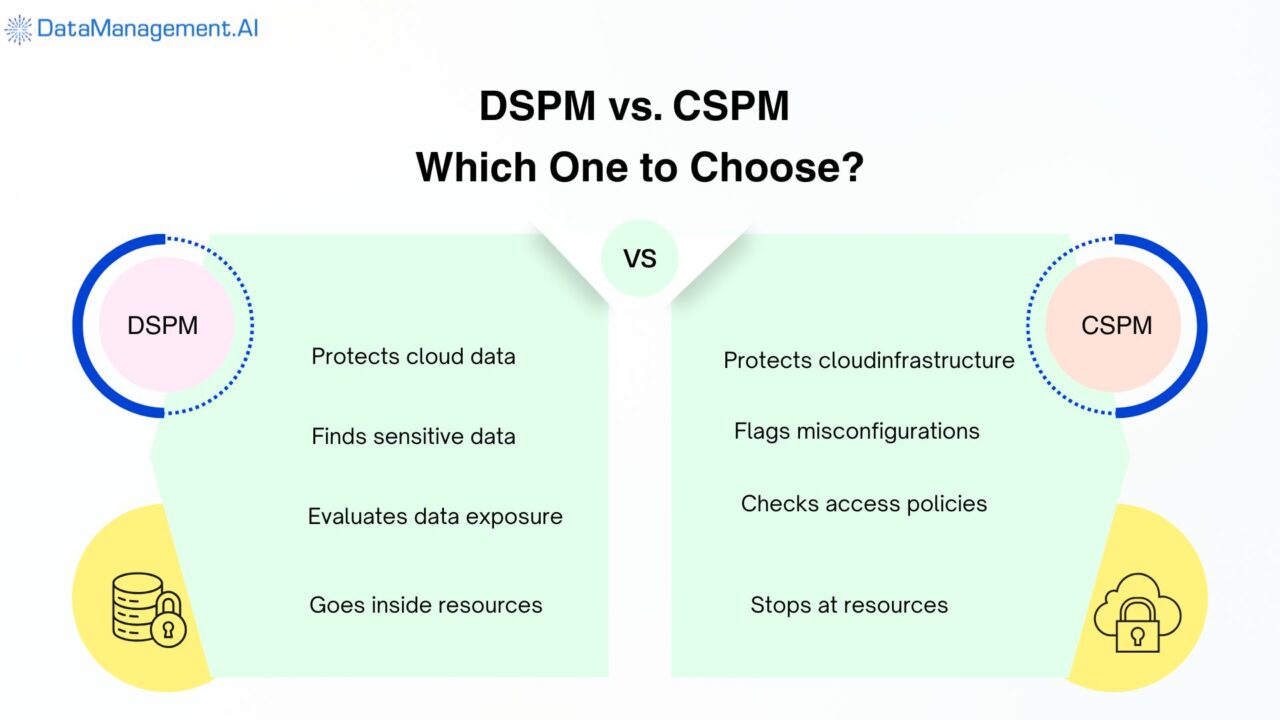 DataManagement.AI

DSPM vs. CSPM
Which One to Choose?

VS

DSPM

Protects cloud data

Finds sensitive data

Evaluates data exposure

Goes inside resources

CSPM

Protects cloudinfrastructure

Flags misconfigurations

Checks access policies

Stops at resources